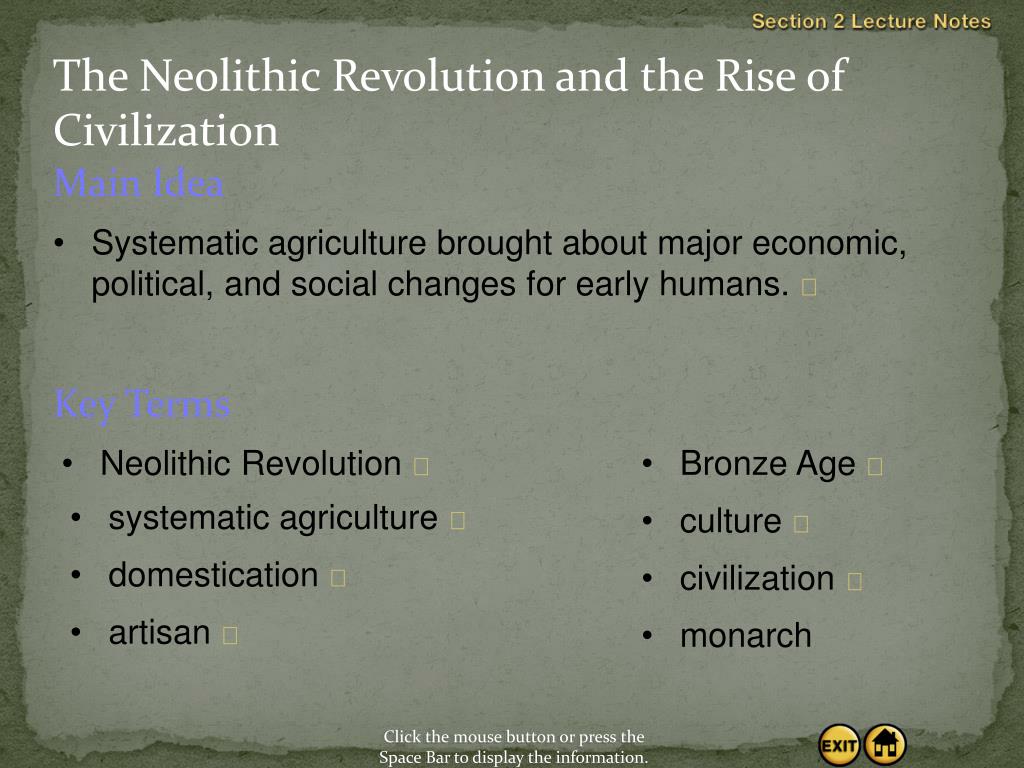 Section 2 Lecture Notes

The Neolithic Revolution and the Rise of Civilization

Main Idea

• Systematic agriculture brought about major economic, political, and social changes for early humans. 

Key Terms

• Neolithic Revolution 
• systematic agriculture 
• domestication 
• artisan 

• Bronze Age 
• culture 
• civilization 
• monarch

Click the mouse button or press the Space Bar to display the information.

EXIT